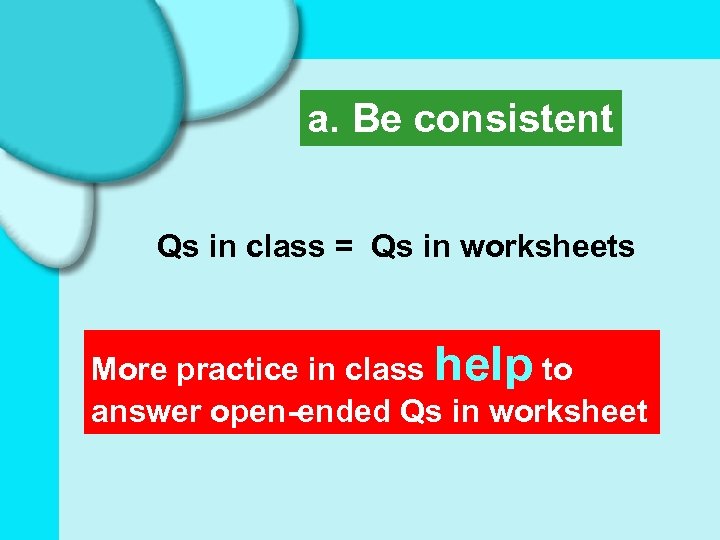 a. Be consistent

Qs in class = Qs in worksheets

More practice in class help to answer open-ended Qs in worksheet